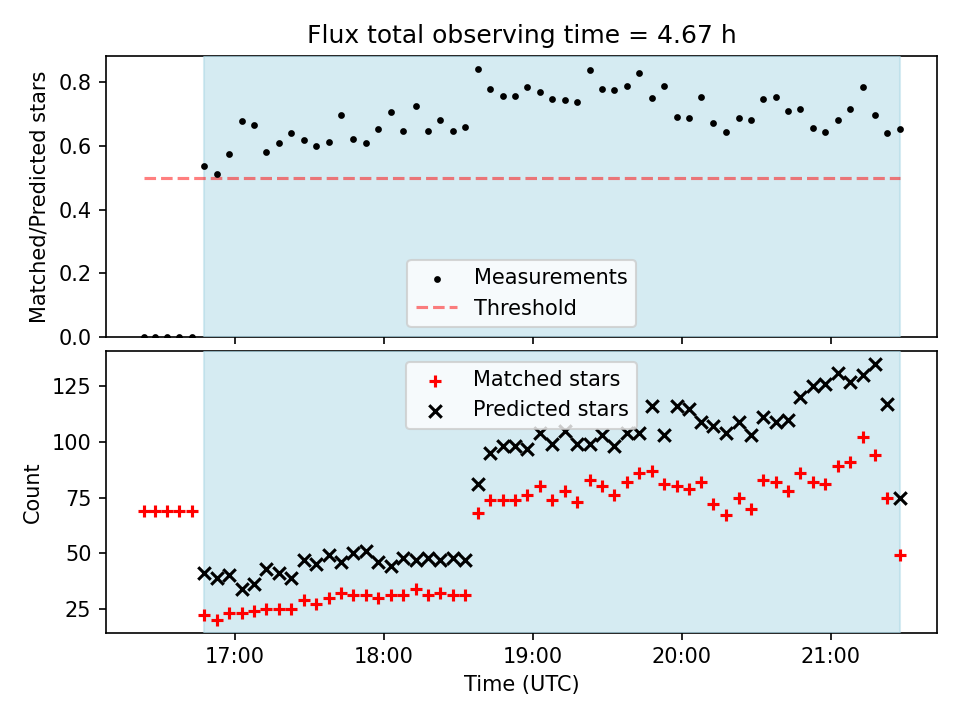 Flux total observing time = 4.67 h

Matched/Predicted stars

0.8
0.6
0.4
0.2
0.0

Measurements
Threshold

Count

125
100
75
50
25

Matched stars
Predicted stars

17:00
18:00
19:00
20:00
21:00

Time (UTC)